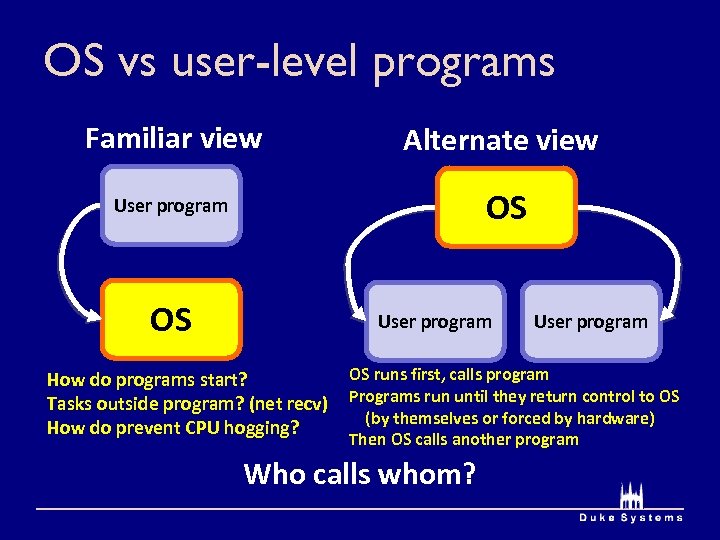 OS vs user-level programs

Familiar view

User program

OS

How do programs start?
Tasks outside program? (net recv)
How do prevent CPU hogging?

Alternate view

OS

User program

User program

OS runs first, calls program
Programs run until they return control to OS
(by themselves or forced by hardware)
Then OS calls another program

Who calls whom?

Duke Systems